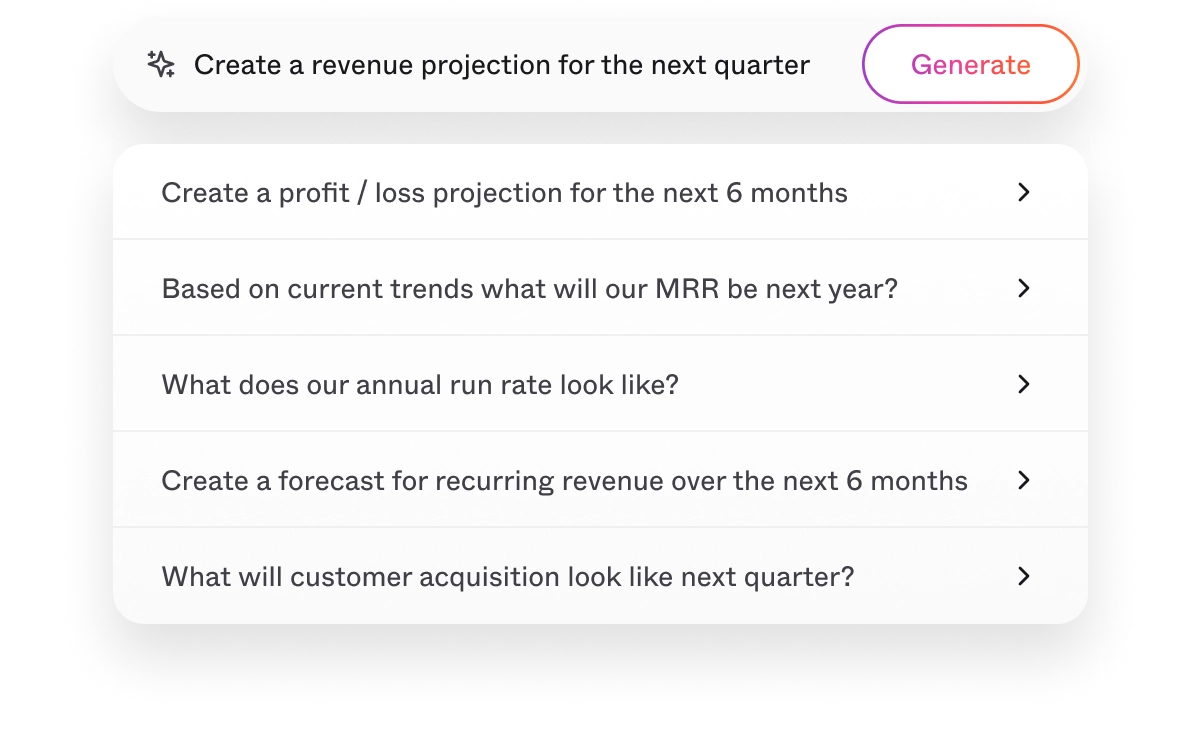 Create a revenue projection for the next quarter

Generate

Create a profit / loss projection for the next 6 months

Based on current trends what will our MRR be next year?

What does our annual run rate look like?

Create a forecast for recurring revenue over the next 6 months

What will customer acquisition look like next quarter?